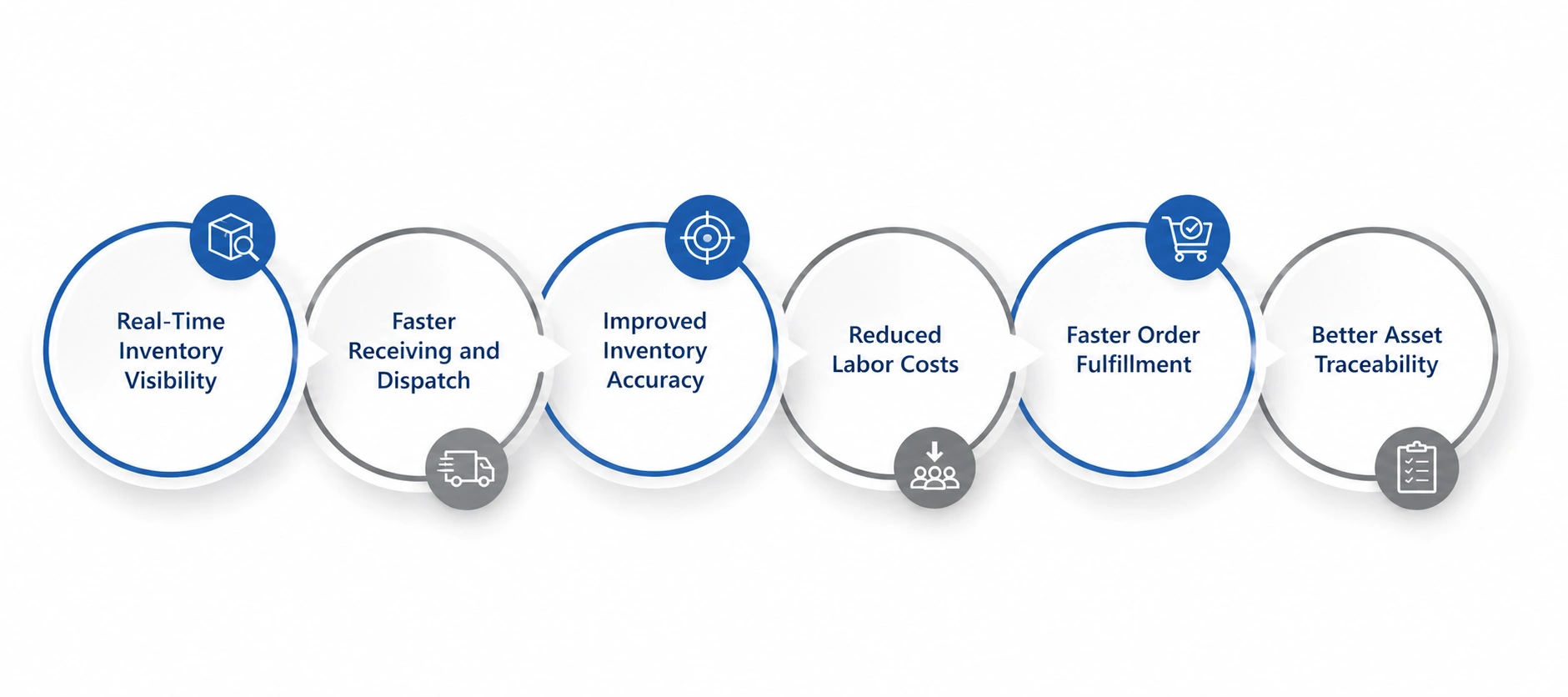 Real-Time Inventory Visibility

Faster Receiving and Dispatch

Improved Inventory Accuracy

Reduced Labor Costs

Faster Order Fulfillment

Better Asset Traceability